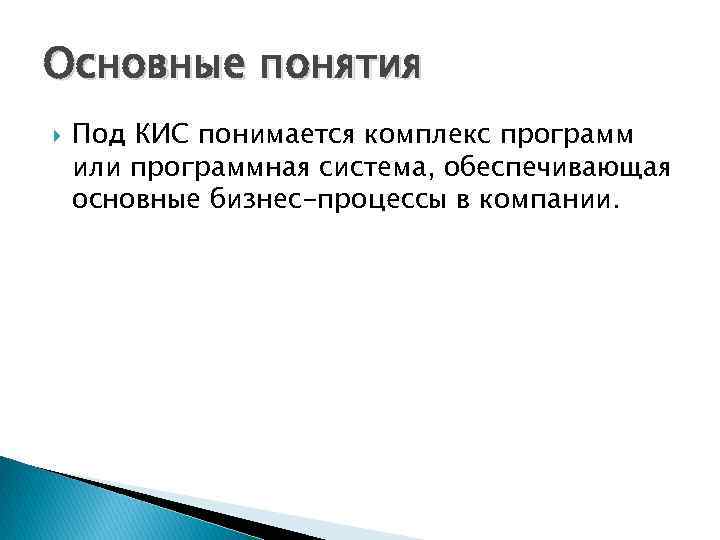 Основные понятия

Под КИС понимается комплекс программ или программная система, обеспечивающая основные бизнес-процессы в компании.